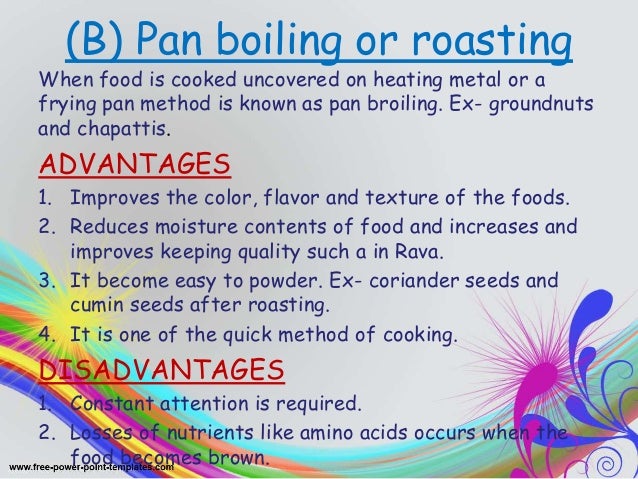 (B) Pan boiling or roasting

When food is cooked uncovered on heating metal or a frying pan method is known as pan broiling. Ex- groundnuts and chapattis.

ADVANTAGES

1. Improves the color, flavor and texture of the foods.
2. Reduces moisture contents of food and increases and improves keeping quality such a in Rava.
3. It become easy to powder. Ex- coriander seeds and cumin seeds after roasting.
4. It is one of the quick method of cooking.

DISADVANTAGES

1. Constant attention is required.
2. Losses of nutrients like amino acids occurs when the food becomes brown.

www.free-power-point-templates.com